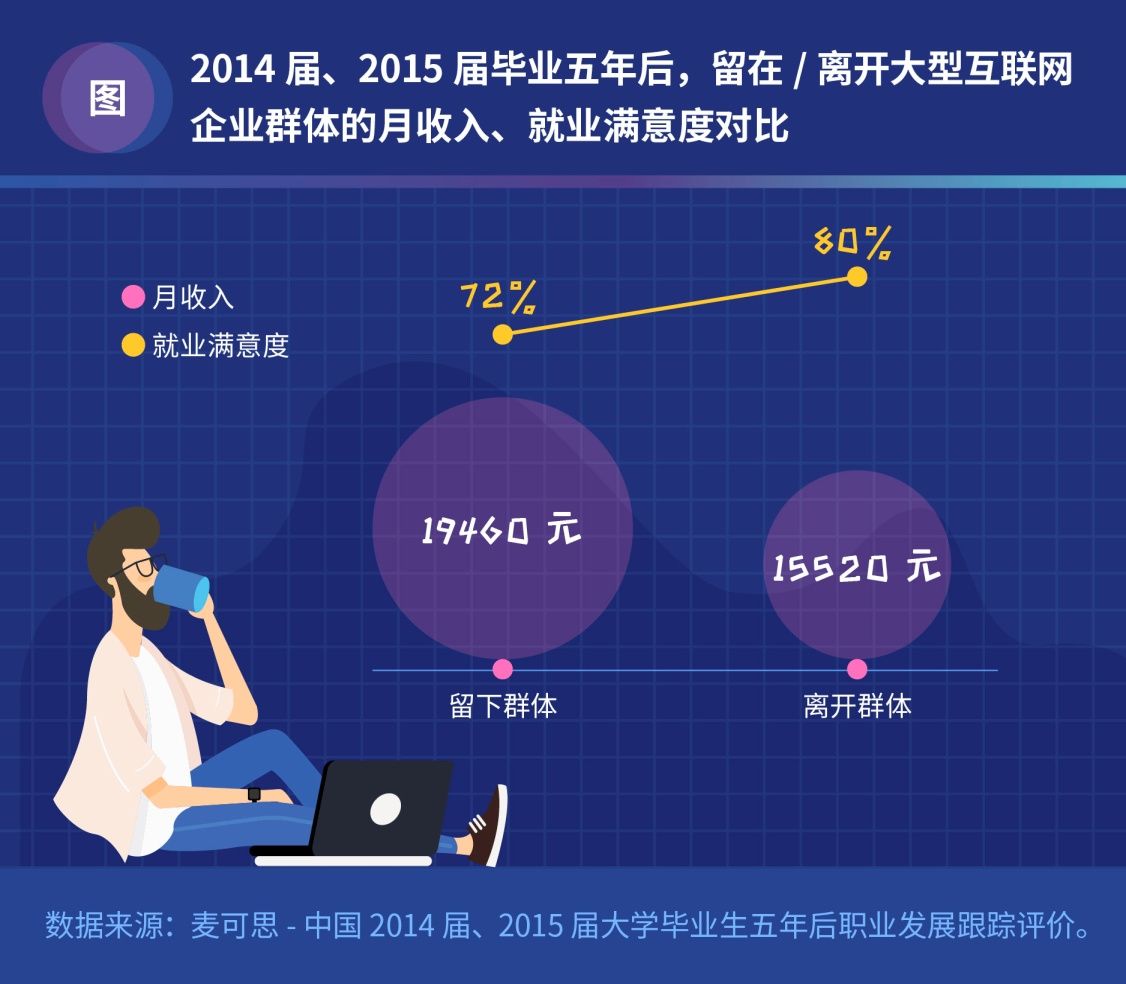 图

2014 届、2015 届毕业五年后，留在 / 离开大型互联网企业群体的月收入、就业满意度对比

月收入
就业满意度

72%
80%

19460 元
15520 元

留下群体
离开群体

数据来源：麦可思 - 中国 2014 届、2015 届大学毕业生五年后职业发展跟踪评价。